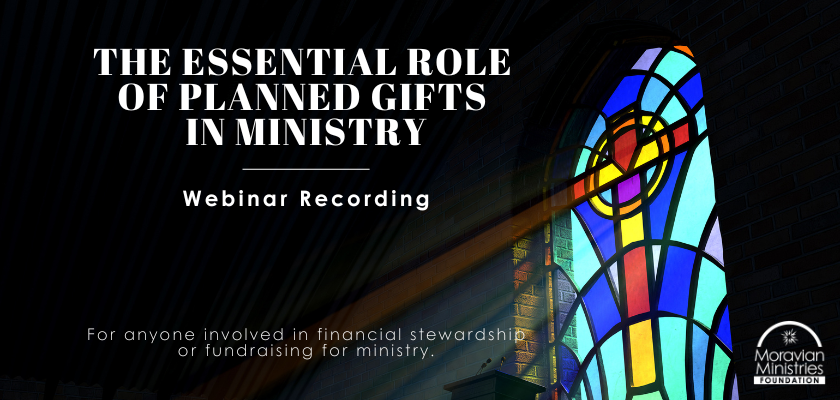 THE ESSENTIAL ROLE OF PLANNED GIFTS IN MINISTRY

Webinar Recording

For anyone involved in financial stewardship or fundraising for ministry.

Moravian Ministries FOUNDATION